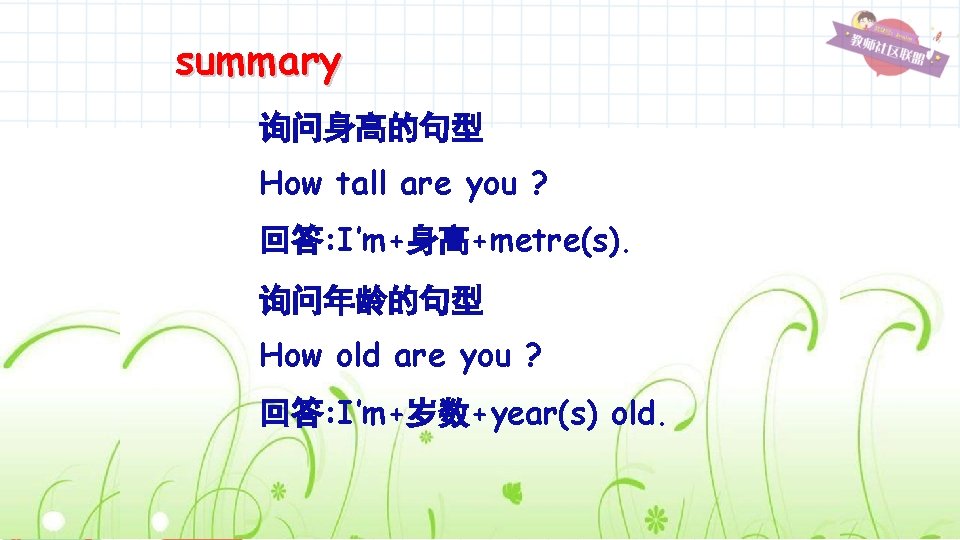 教师社区联盟

summary

询问身高的句型

How tall are you ?

回答:I'm+身高+metre(s).

询问年龄的句型

How old are you ?

回答:I'm+岁数+year(s) old.